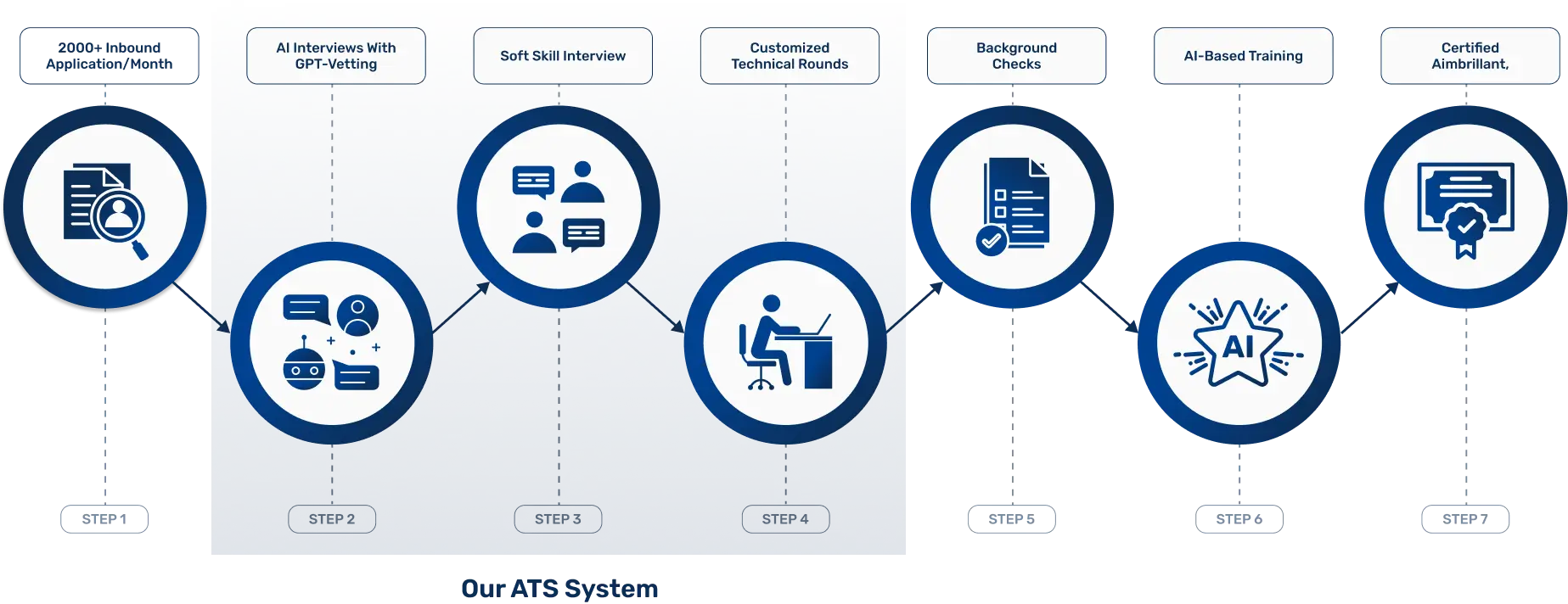 2000+ Inbound Application/Month

AI Interviews With GPT-Vetting

Soft Skill Interview

Customized Technical Rounds

Background Checks

AI-Based Training

Certified Aimbrillant,

AI

STEP 1

STEP 2

STEP 3

STEP 4

STEP 5

STEP 6

STEP 7

Our ATS System